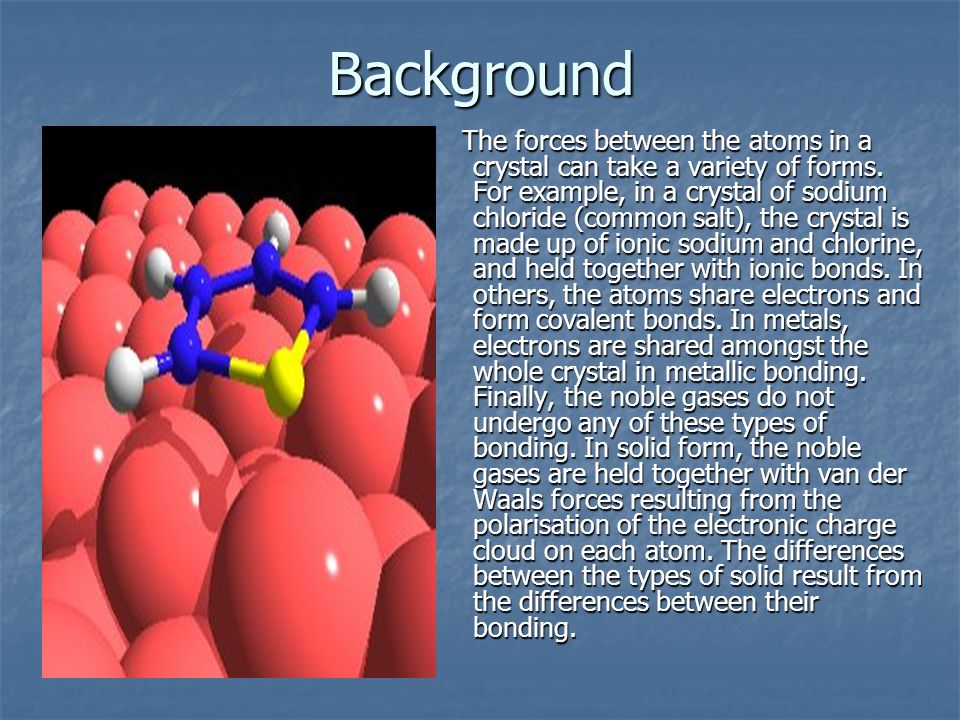 Background

The forces between the atoms in a crystal can take a variety of forms. For example, in a crystal of sodium chloride (common salt), the crystal is made up of ionic sodium and chlorine, and held together with ionic bonds. In others, the atoms share electrons and form covalent bonds. In metals, electrons are shared amongst the whole crystal in metallic bonding. Finally, the noble gases do not undergo any of these types of bonding. In solid form, the noble gases are held together with van der Waals forces resulting from the polarisation of the electronic charge cloud on each atom. The differences between the types of solid result from the differences between their bonding.